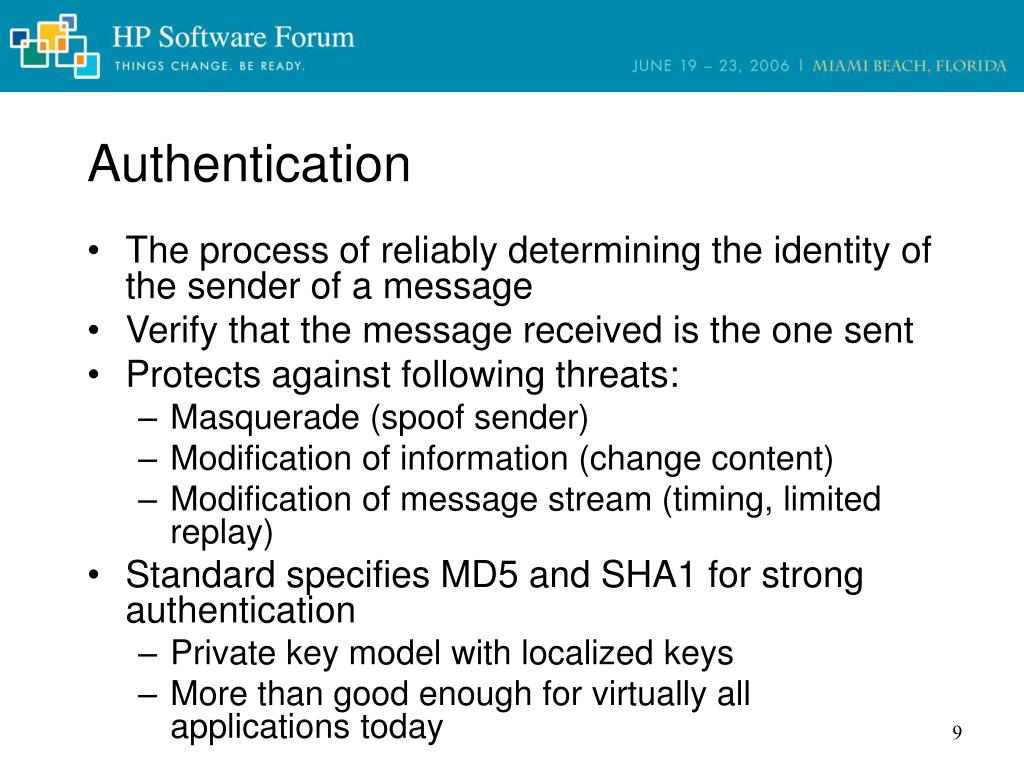 HP Software Forum
THINGS CHANGE. BE READY.
JUNE 19 – 23, 2006 | MIAMI BEACH, FLORIDA

Authentication

• The process of reliably determining the identity of the sender of a message
• Verify that the message received is the one sent
• Protects against following threats:
  – Masquerade (spoof sender)
  – Modification of information (change content)
  – Modification of message stream (timing, limited replay)
• Standard specifies MD5 and SHA1 for strong authentication
  – Private key model with localized keys
  – More than good enough for virtually all applications today

9